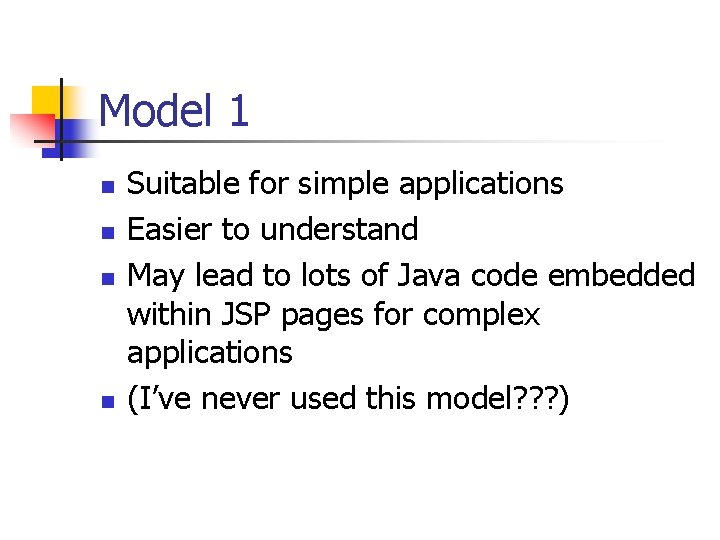 Model 1

- Suitable for simple applications
- Easier to understand
- May lead to lots of Java code embedded within JSP pages for complex applications
- (I’ve never used this model???)